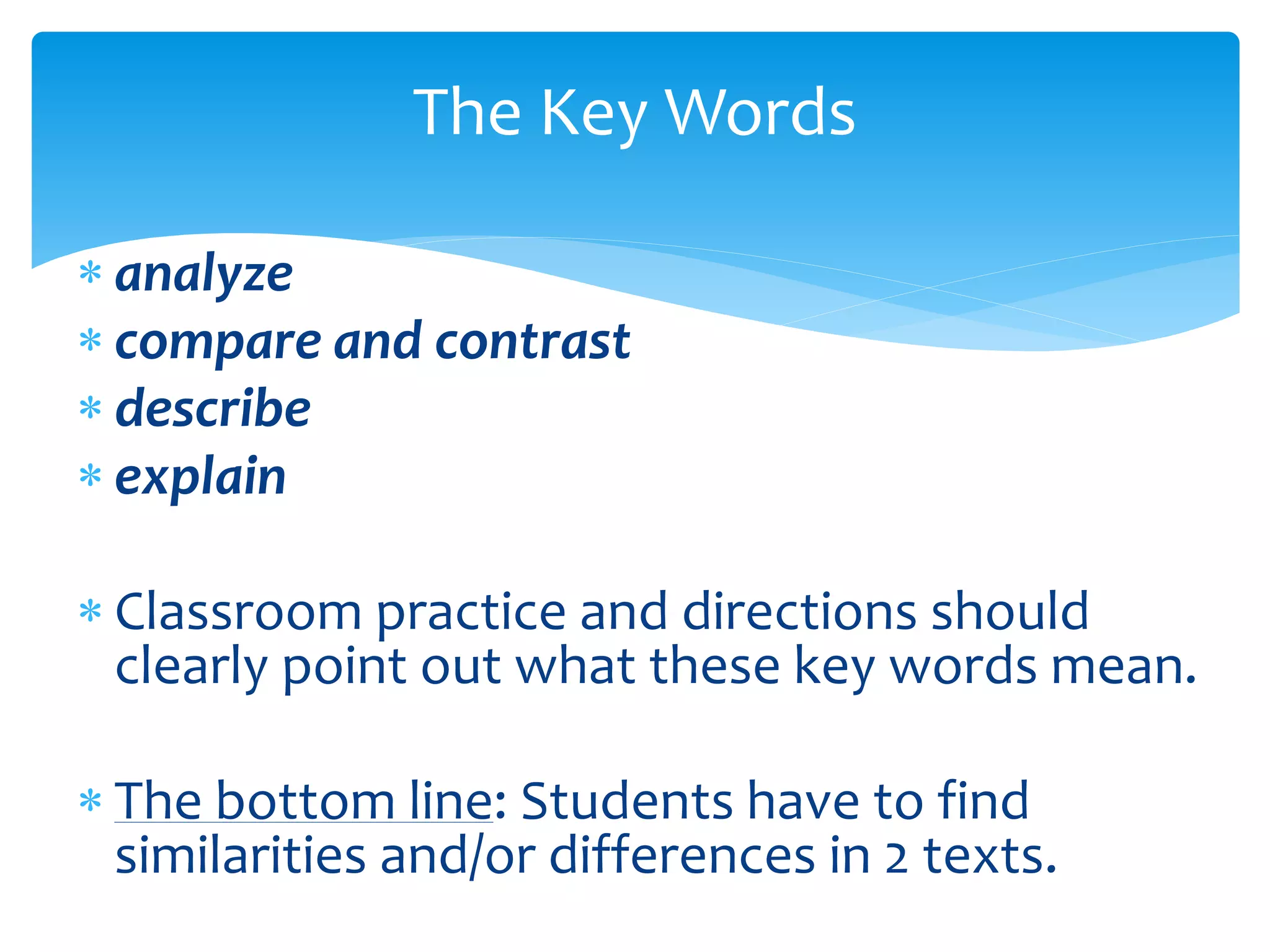 The Key Words

* analyze
* compare and contrast
* describe
* explain

* Classroom practice and directions should clearly point out what these key words mean.

* The bottom line: Students have to find similarities and/or differences in 2 texts.